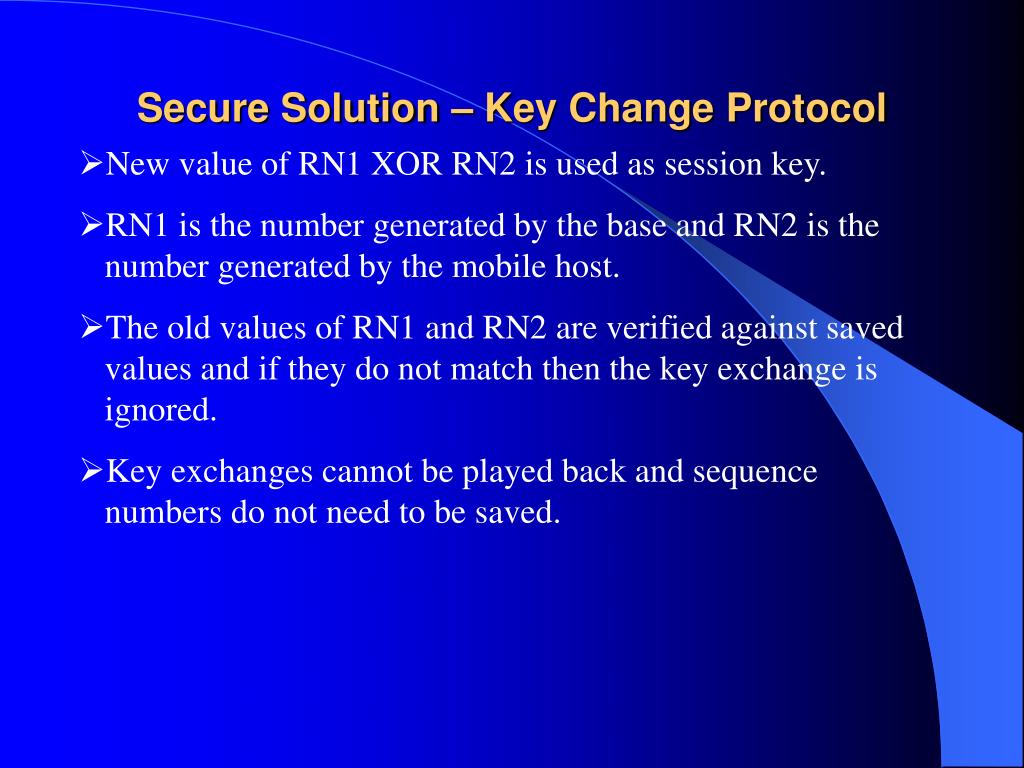 Secure Solution – Key Change Protocol

➢New value of RN1 XOR RN2 is used as session key.

➢RN1 is the number generated by the base and RN2 is the number generated by the mobile host.

➢The old values of RN1 and RN2 are verified against saved values and if they do not match then the key exchange is ignored.

➢Key exchanges cannot be played back and sequence numbers do not need to be saved.